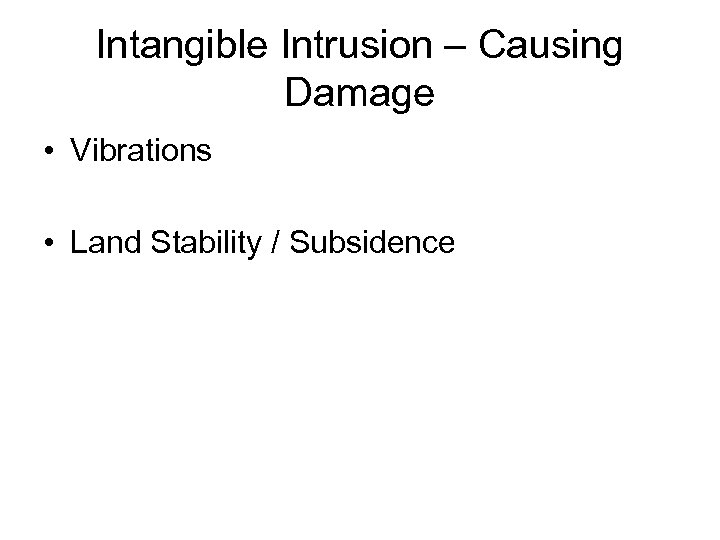 Intangible Intrusion – Causing Damage

• Vibrations

• Land Stability / Subsidence